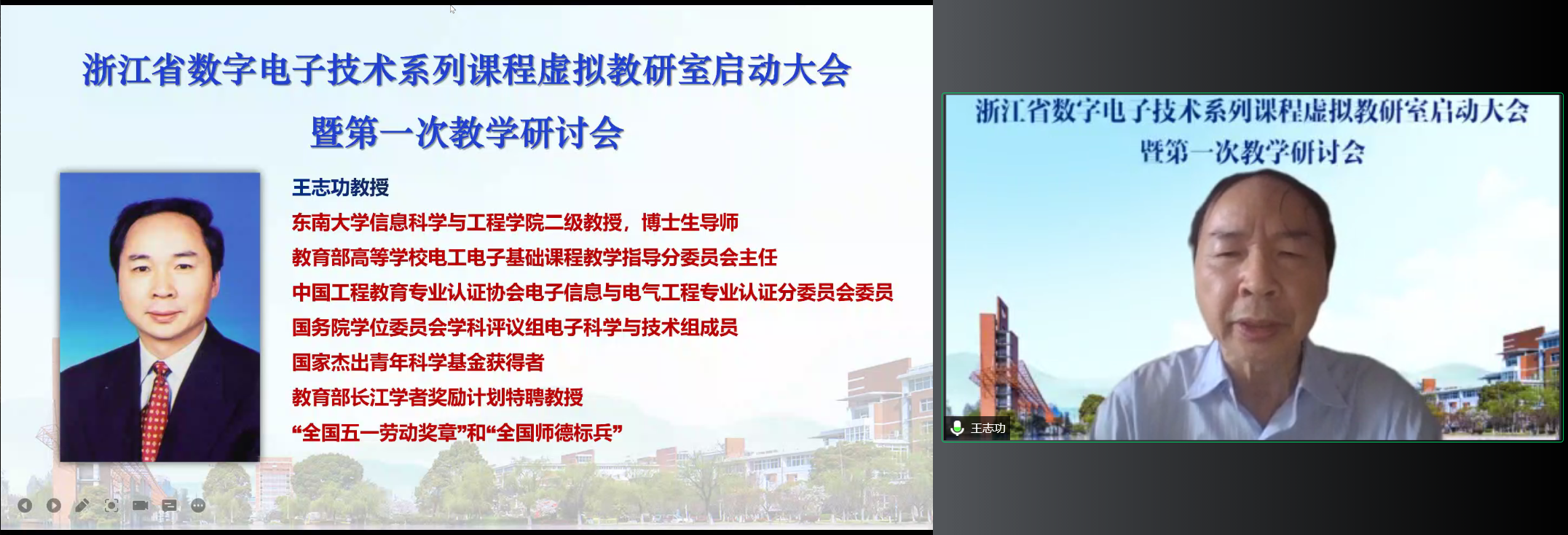 浙江省数字电子技术系列课程虚拟教研室启动大会
暨第一次教学研讨会

王志功教授
东南大学信息科学与工程学院二级教授，博士生导师
教育部高等学校电工电子基础课程教学指导分委员会主任
中国工程教育专业认证协会电子信息与电气工程专业认证分委员会委员
国务院学位委员会学科评议组电子科学与技术组成员
国家杰出青年科学基金获得者
教育部长江学者奖励计划特聘教授
“全国五一劳动奖章”和“全国师德标兵”

浙江省数字电子技术系列课程虚拟教研室启动大会
暨第一次教学研讨会

王志功